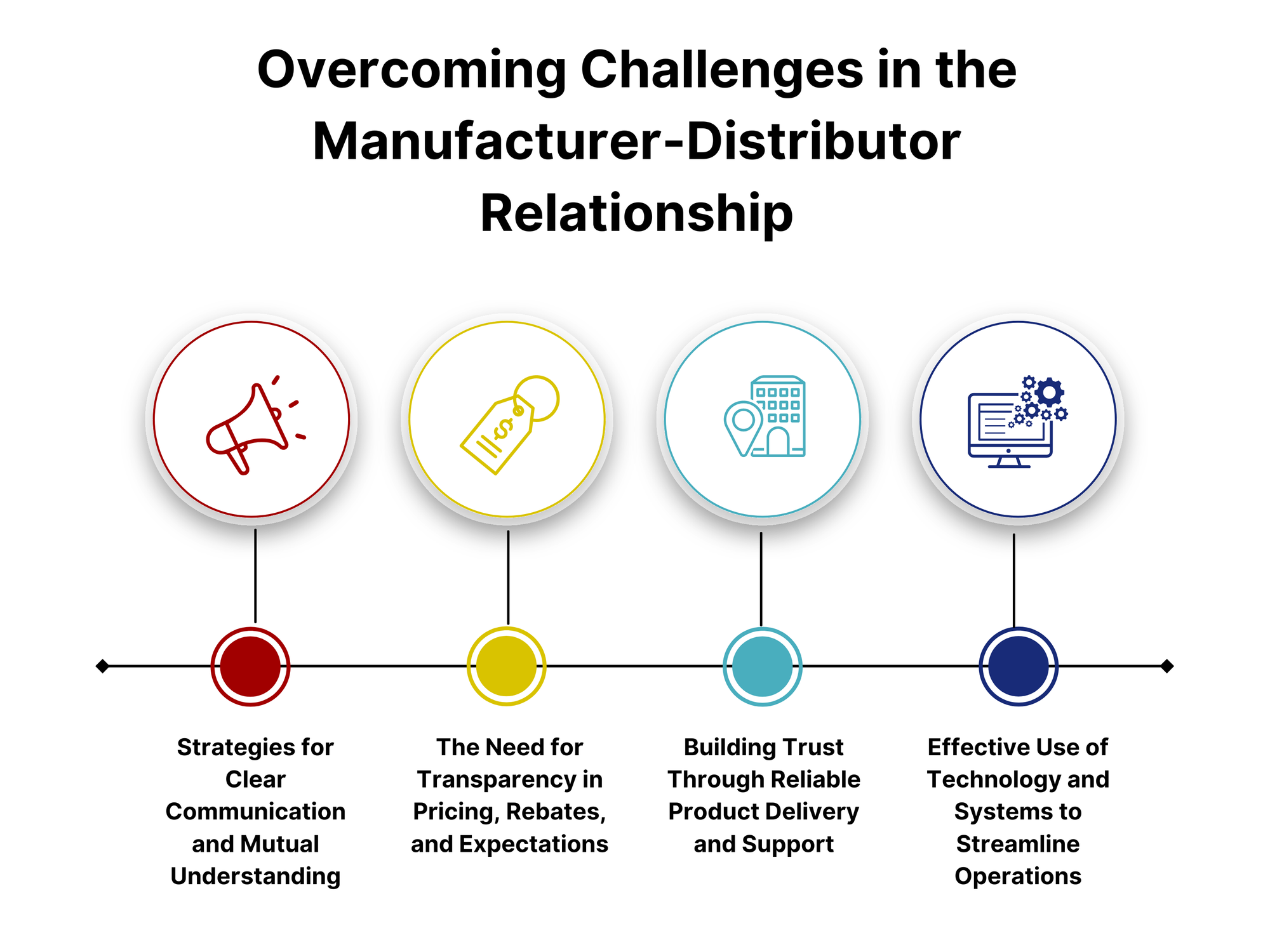 Overcoming Challenges in the Manufacturer-Distributor Relationship

Strategies for Clear Communication and Mutual Understanding

The Need for Transparency in Pricing, Rebates, and Expectations

Building Trust Through Reliable Product Delivery and Support

Effective Use of Technology and Systems to Streamline Operations